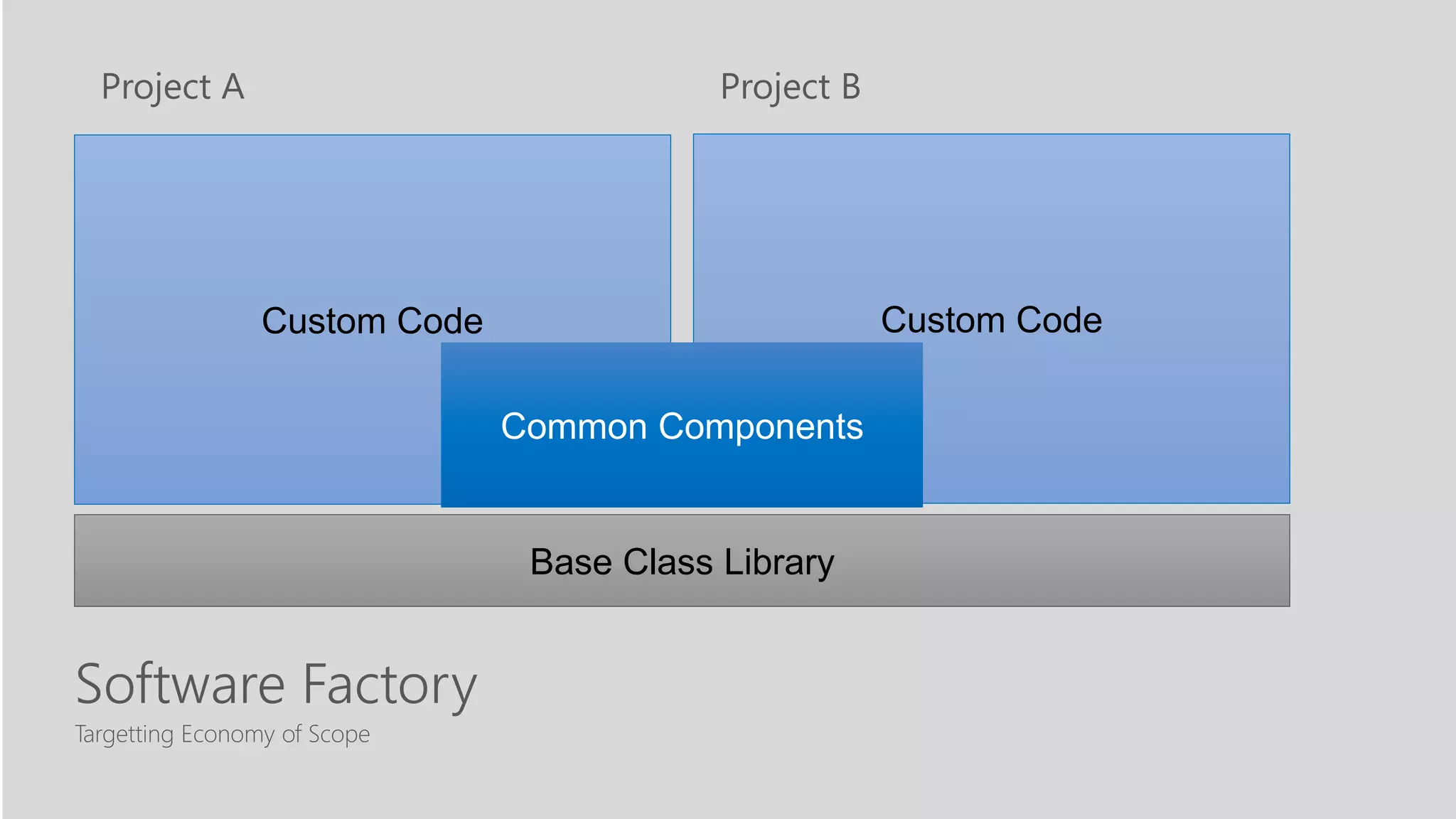 Project A

Project B

Custom Code

Custom Code

Common Components

Base Class Library

Software Factory

Targetting Economy of Scope